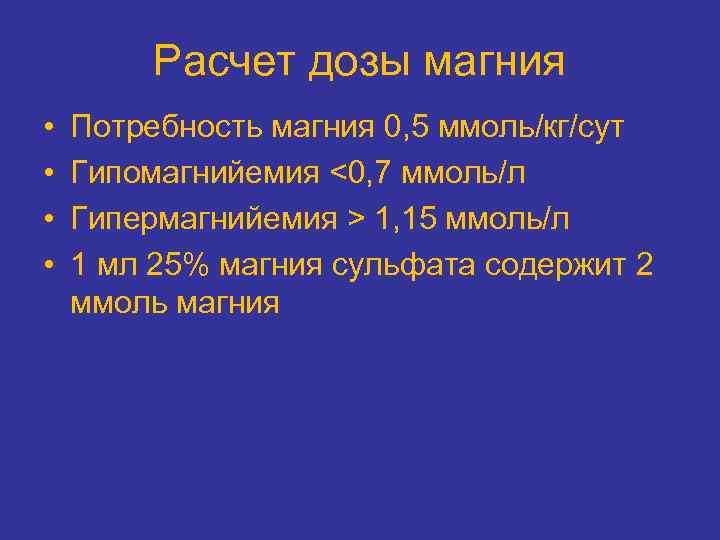 Расчет дозы магния

• Потребность магния 0,5 ммоль/кг/сут
• Гипомагнийемия <0,7 ммоль/л
• Гипермагнийемия > 1,15 ммоль/л
• 1 мл 25% магния сульфата содержит 2 ммоль магния